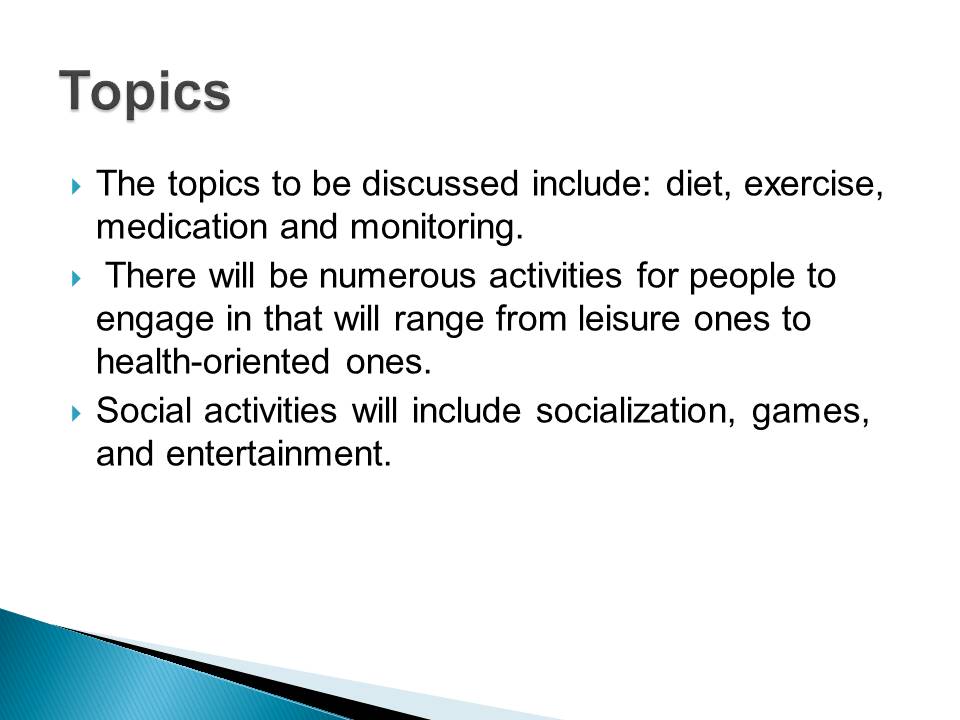 Topics

The topics to be discussed include: diet, exercise, medication and monitoring.

There will be numerous activities for people to engage in that will range from leisure ones to health-oriented ones.

Social activities will include socialization, games, and entertainment.